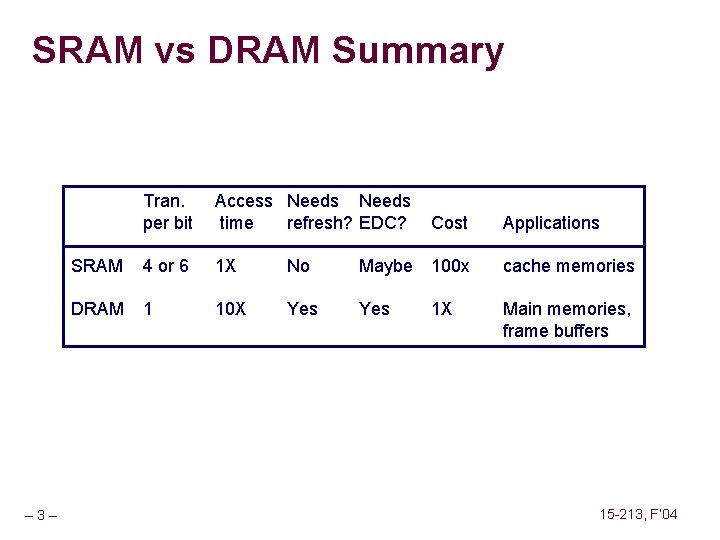 SRAM vs DRAM Summary

| | Tran. per bit | Access time | Needs refresh? | Needs EDC? | Cost | Applications |
|---|---|---|---|---|---|---|
| SRAM | 4 or 6 | 1X | No | Maybe | 100x | cache memories |
| DRAM | 1 | 10X | Yes | Yes | 1X | Main memories, frame buffers |

– 3 –

15-213, F'04